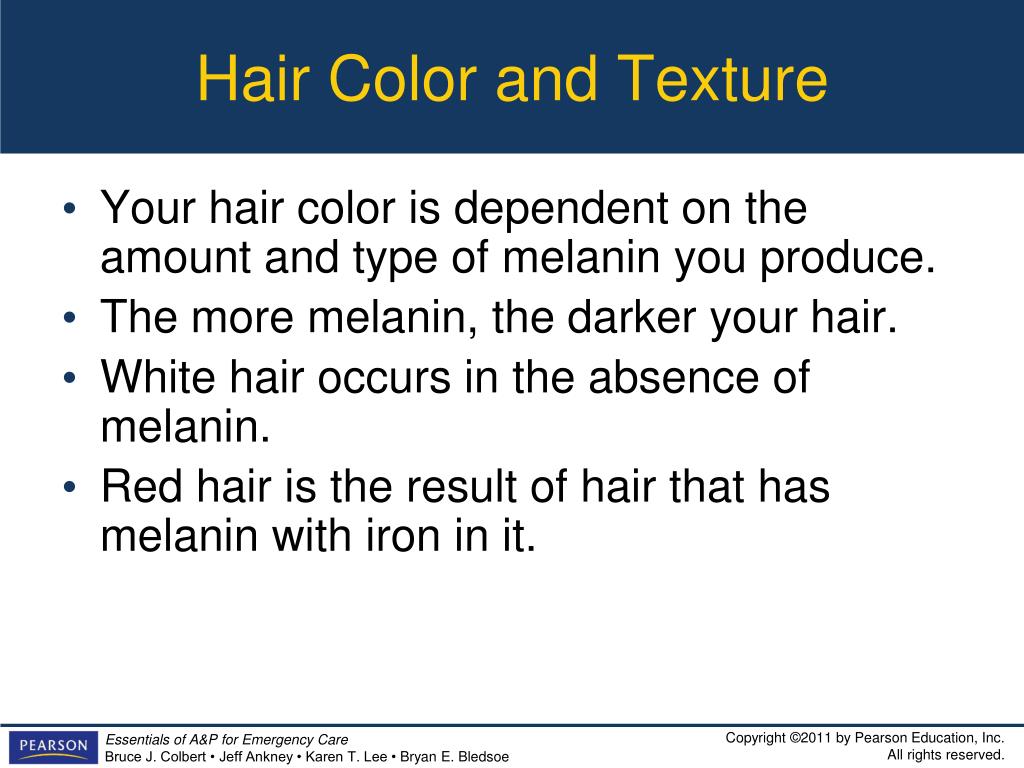 Hair Color and Texture

• Your hair color is dependent on the amount and type of melanin you produce.
• The more melanin, the darker your hair.
• White hair occurs in the absence of melanin.
• Red hair is the result of hair that has melanin with iron in it.

PEARSON

Essentials of A&P for Emergency Care
Bruce J. Colbert • Jeff Ankney • Karen T. Lee • Bryan E. Bledsoe

Copyright ©2011 by Pearson Education, Inc.
All rights reserved.